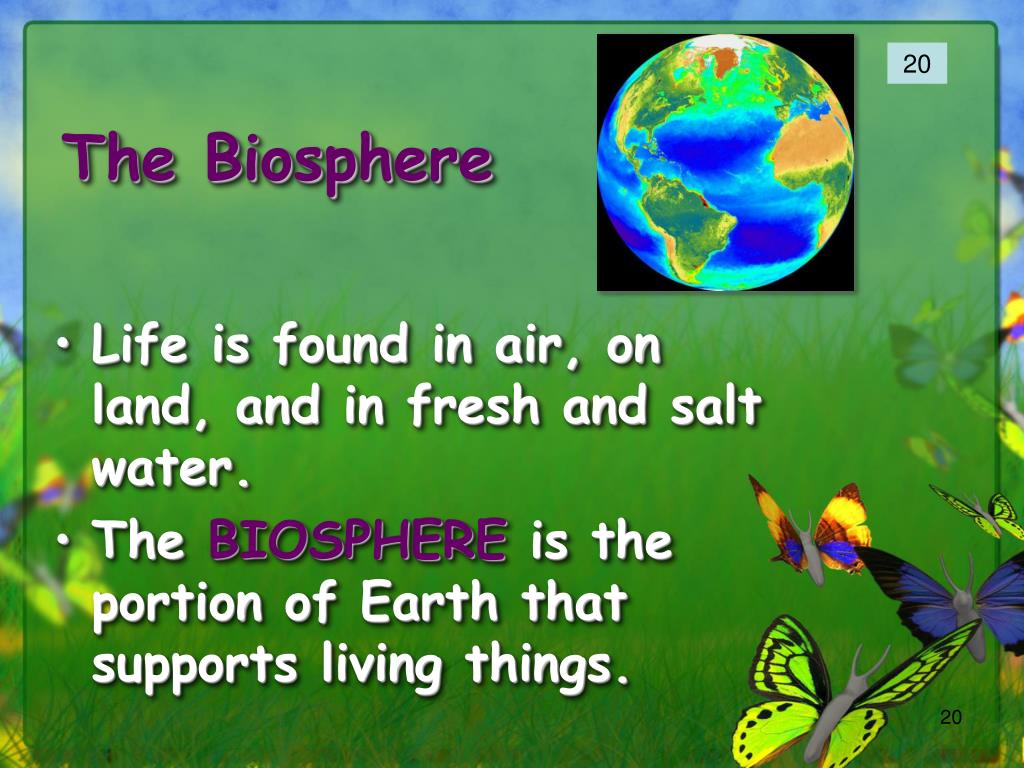 20

The Biosphere

• Life is found in air, on land, and in fresh and salt water.
• The BIOSPHERE is the portion of Earth that supports living things.

20